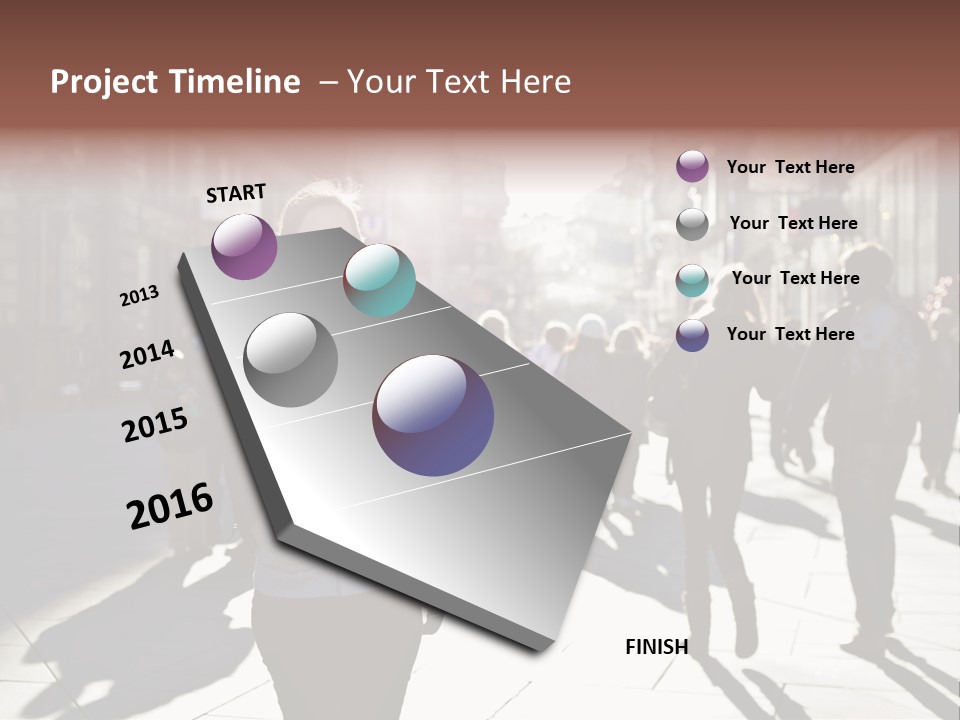 Project Timeline – Your Text Here

START

2013

2014

2015

2016

FINISH

Your Text Here

Your Text Here

Your Text Here

Your Text Here